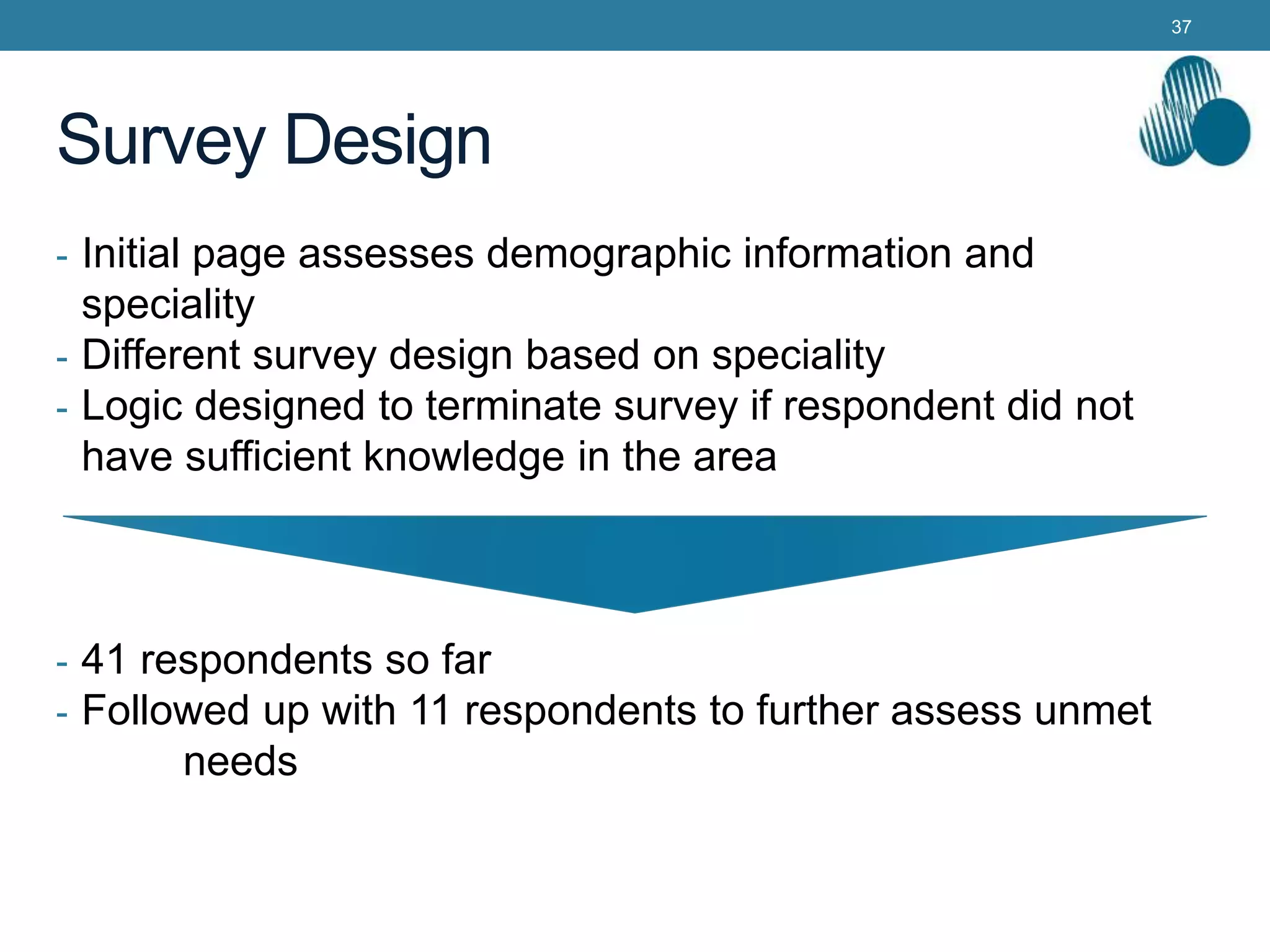 37

Survey Design

- Initial page assesses demographic information and speciality
- Different survey design based on speciality
- Logic designed to terminate survey if respondent did not have sufficient knowledge in the area

- 41 respondents so far
- Followed up with 11 respondents to further assess unmet needs